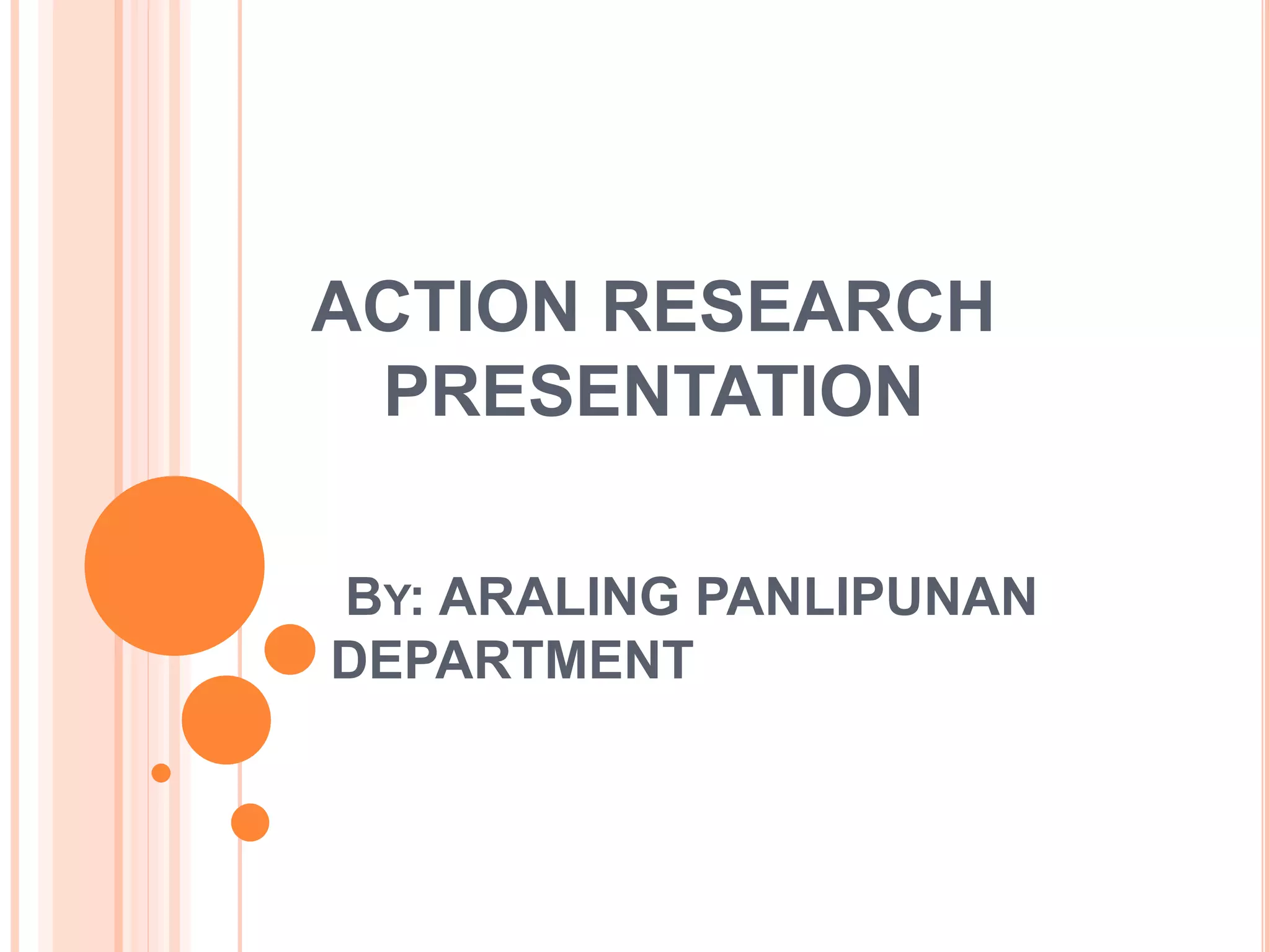 ACTION RESEARCH PRESENTATION

BY: ARALING PANLIPUNAN DEPARTMENT